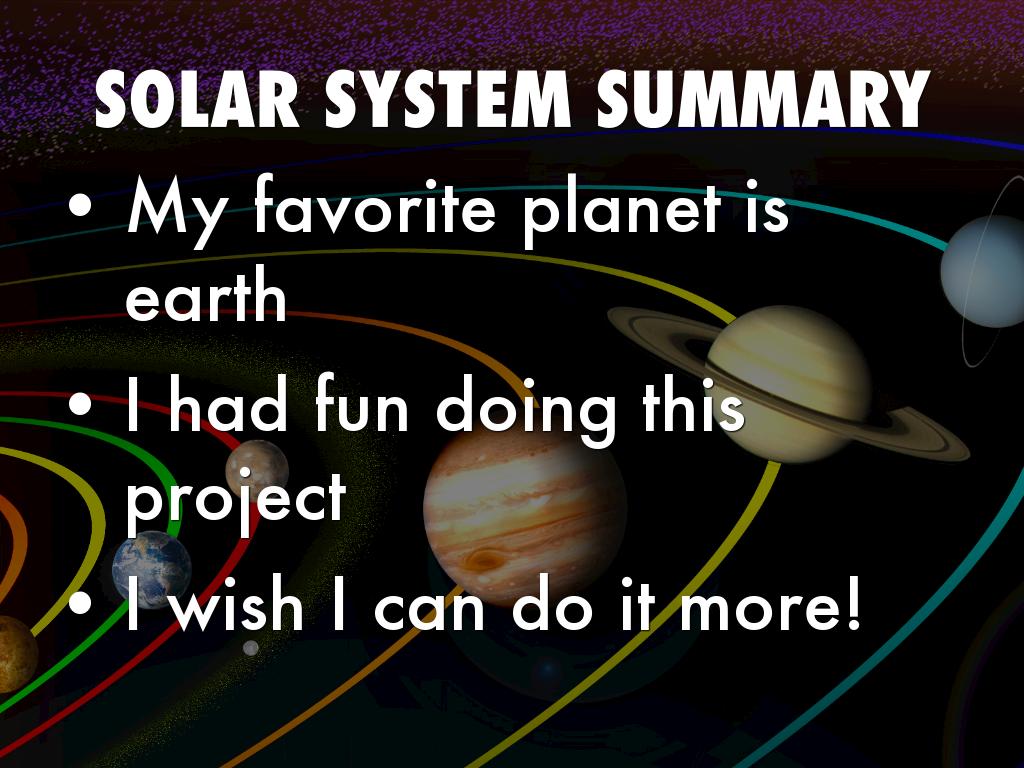 SOLAR SYSTEM SUMMARY

• My favorite planet is earth

• I had fun doing this project

• I wish I can do it more!